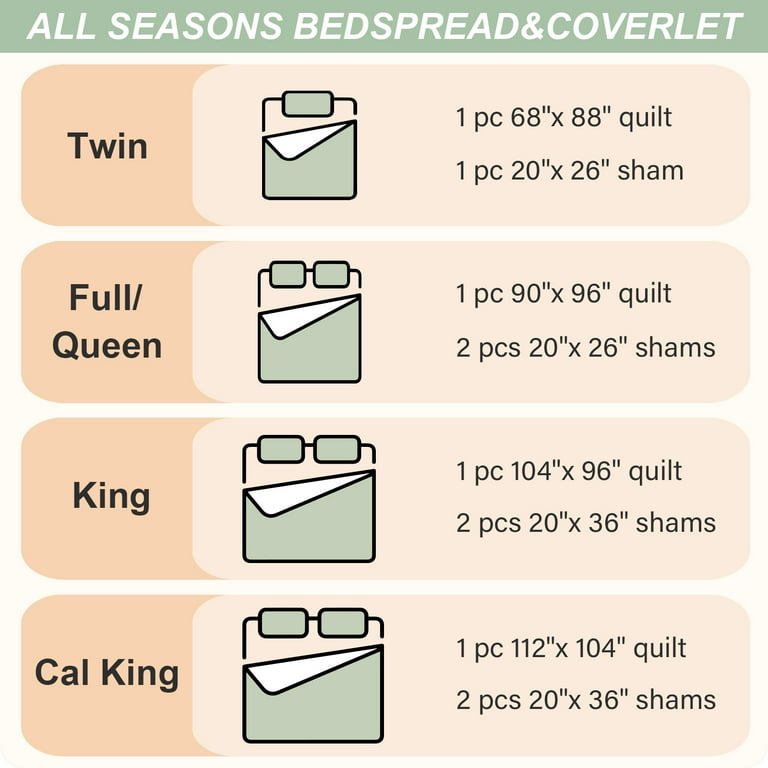 ALL SEASONS BEDSPREAD&COVERLET

Twin

1 pc 68"x 88" quilt

1 pc 20"x 26" sham

Full/ Queen

1 pc 90"x 96" quilt

2 pcs 20"x 26" shams

King

1 pc 104"x 96" quilt

2 pcs 20"x 36" shams

Cal King

1 pc 112"x 104" quilt

2 pcs 20"x 36" shams